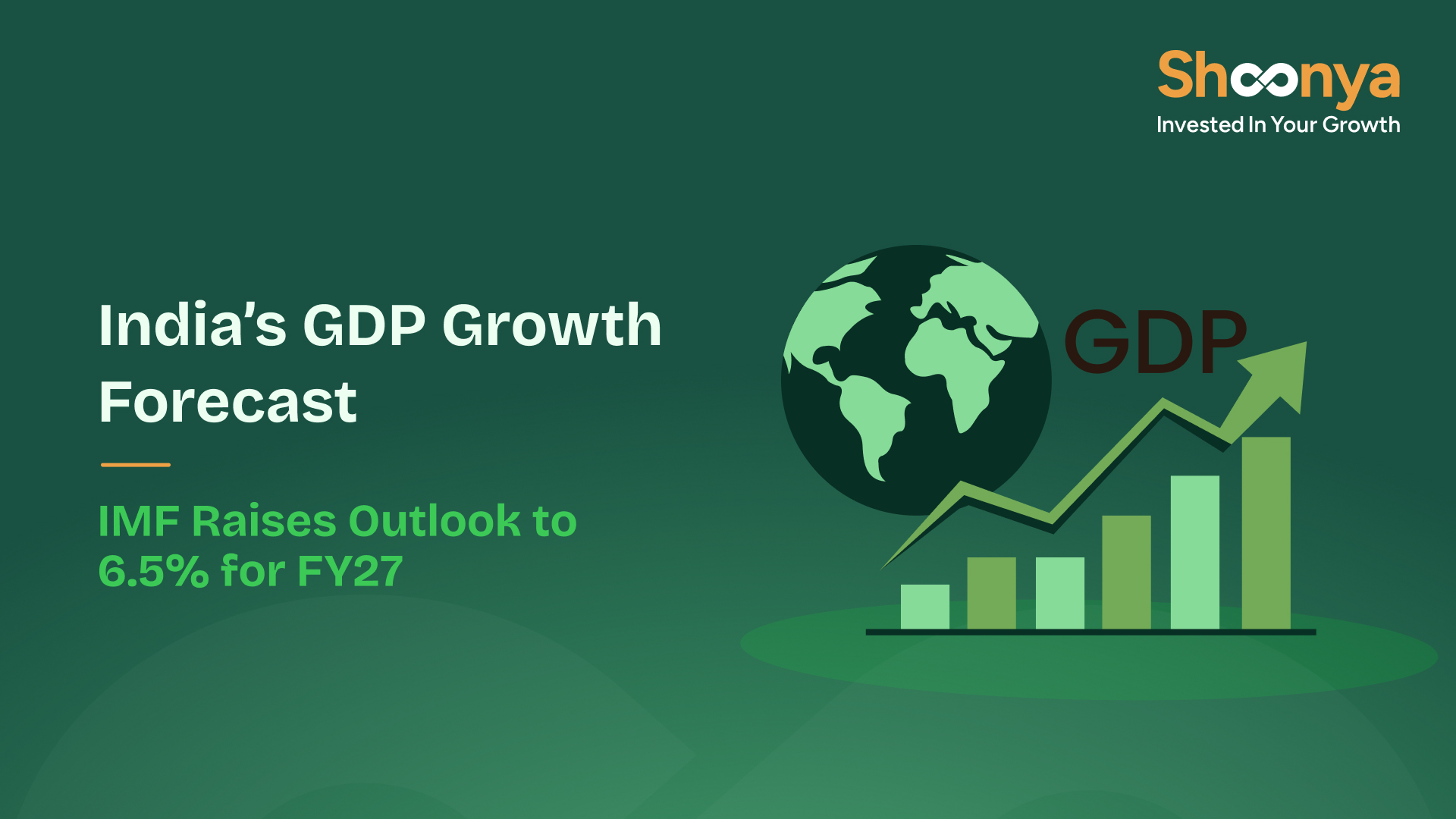 Shoonya
Invested In Your Growth

India's GDP Growth Forecast

IMF Raises Outlook to 6.5% for FY27

GDP